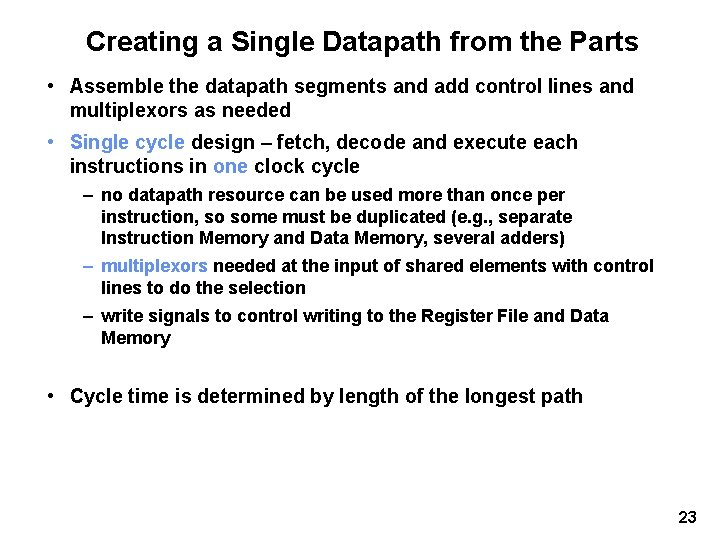 Creating a Single Datapath from the Parts

• Assemble the datapath segments and add control lines and multiplexors as needed

• Single cycle design – fetch, decode and execute each instructions in one clock cycle

– no datapath resource can be used more than once per instruction, so some must be duplicated (e.g., separate Instruction Memory and Data Memory, several adders)

– multiplexors needed at the input of shared elements with control lines to do the selection

– write signals to control writing to the Register File and Data Memory

• Cycle time is determined by length of the longest path

23